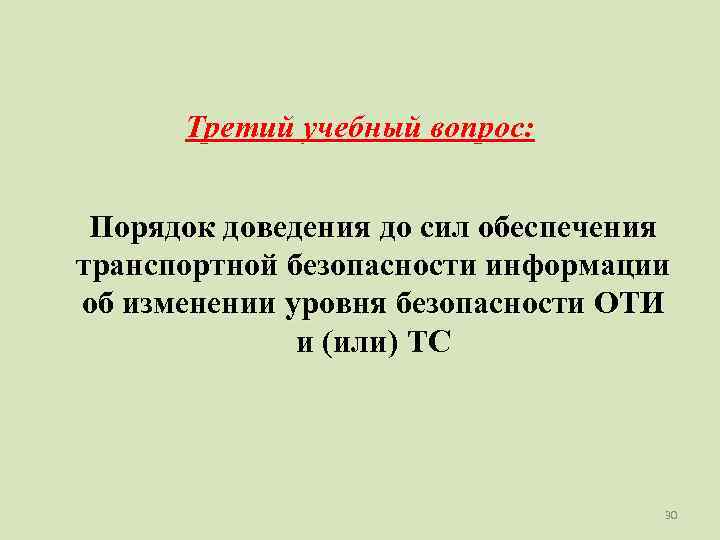 Третий учебный вопрос:

Порядок доведения до сил обеспечения транспортной безопасности информации об изменении уровня безопасности ОТИ и (или) ТС

30